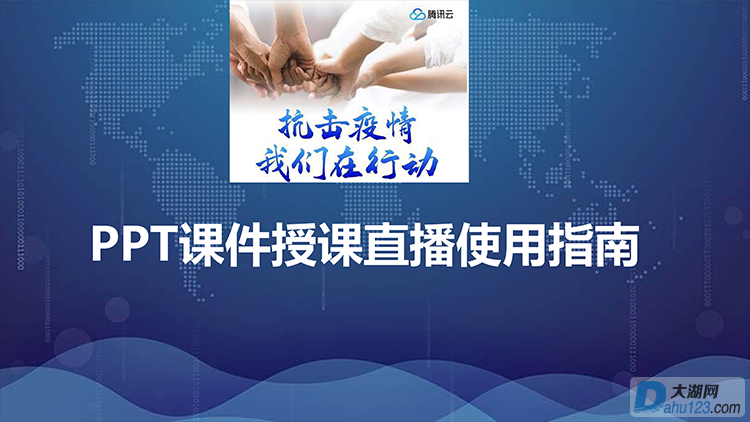 腾讯云

抗击疫情
我们在行动

PPT课件授课直播使用指南

大湖网
Dahu123.com